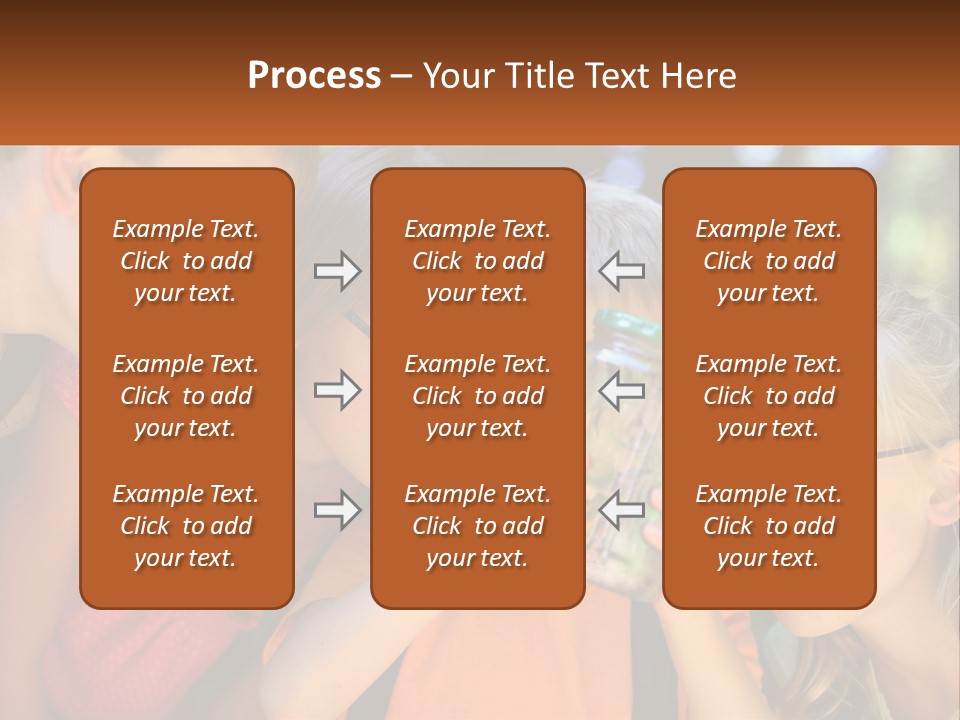 Process – Your Title Text Here

Example Text. Click to add your text.

Example Text. Click to add your text.

Example Text. Click to add your text.

Example Text. Click to add your text.

Example Text. Click to add your text.

Example Text. Click to add your text.

Example Text. Click to add your text.

Example Text. Click to add your text.

Example Text. Click to add your text.